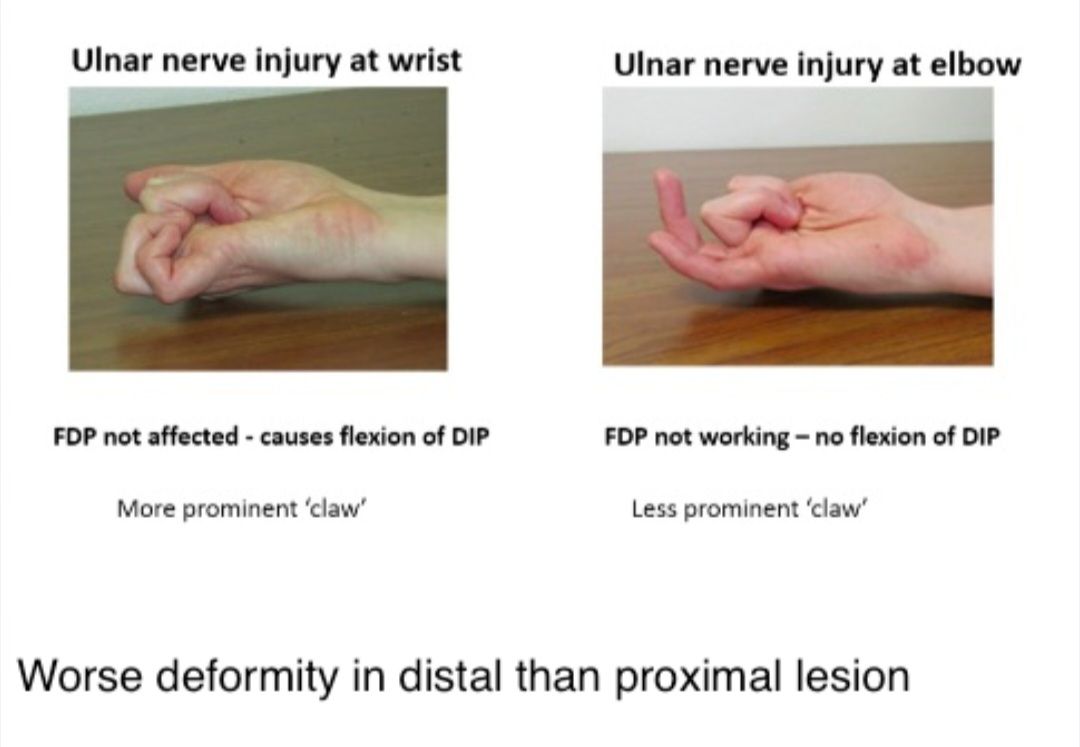 Ulnar nerve injury at wrist

FDP not affected - causes flexion of DIP

More prominent 'claw'

Ulnar nerve injury at elbow

FDP not working – no flexion of DIP

Less prominent 'claw'

Worse deformity in distal than proximal lesion